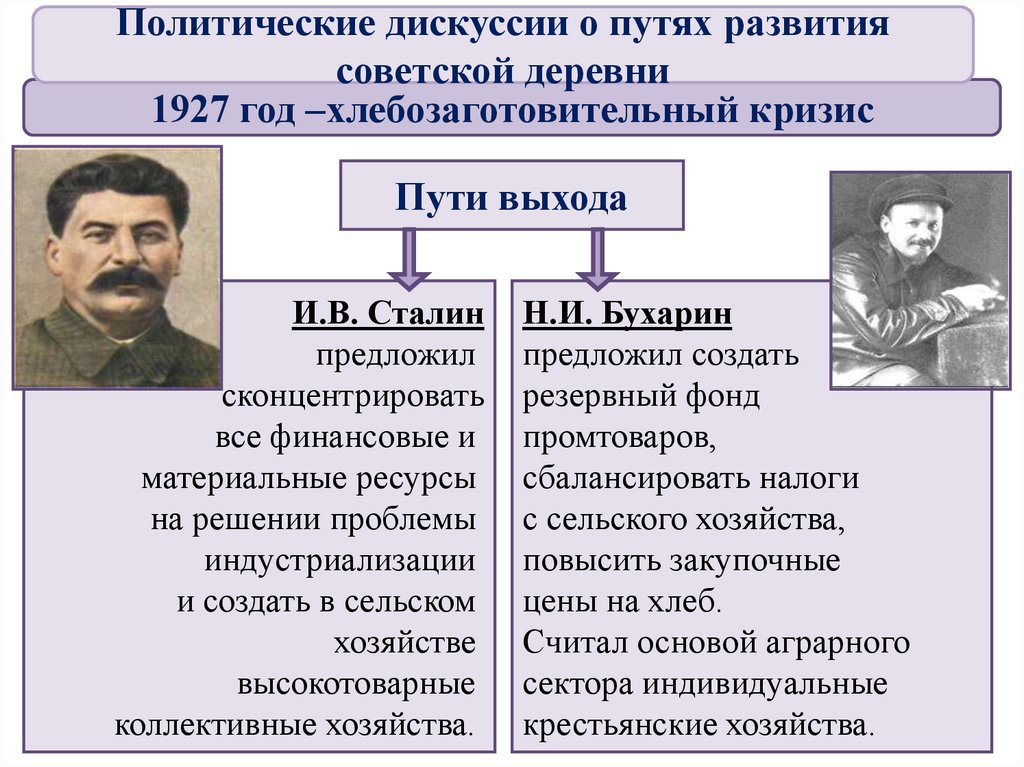 Политические дискуссии о путях развития советской деревни

1927 год –хлебозаготовительный кризис

Пути выхода

И.В. Сталин
предложил сконцентрировать все финансовые и материальные ресурсы на решении проблемы индустриализации и создать в сельском хозяйстве высокотоварные коллективные хозяйства.

Н.И. Бухарин
предложил создать резервный фонд промтоваров, сбалансировать налоги с сельского хозяйства, повысить закупочные цены на хлеб.
Считал основой аграрного сектора индивидуальные крестьянские хозяйства.